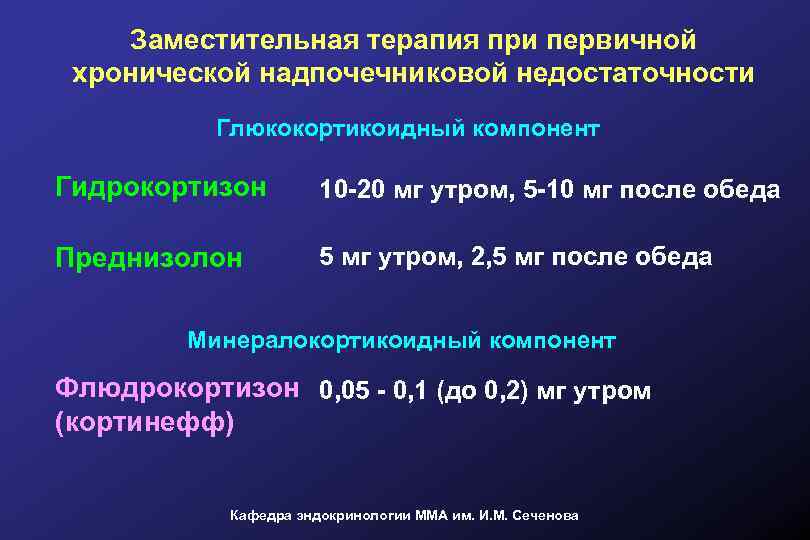 Заместительная терапия при первичной хронической надпочечниковой недостаточности

Глюкокортикоидный компонент

Гидрокортизон 10-20 мг утром, 5-10 мг после обеда

Преднизолон 5 мг утром, 2,5 мг после обеда

Минералокортикоидный компонент

Флюдрокортизон (кортинефф) 0,05 - 0,1 (до 0,2) мг утром

Кафедра эндокринологии ММА им. И.М. Сеченова